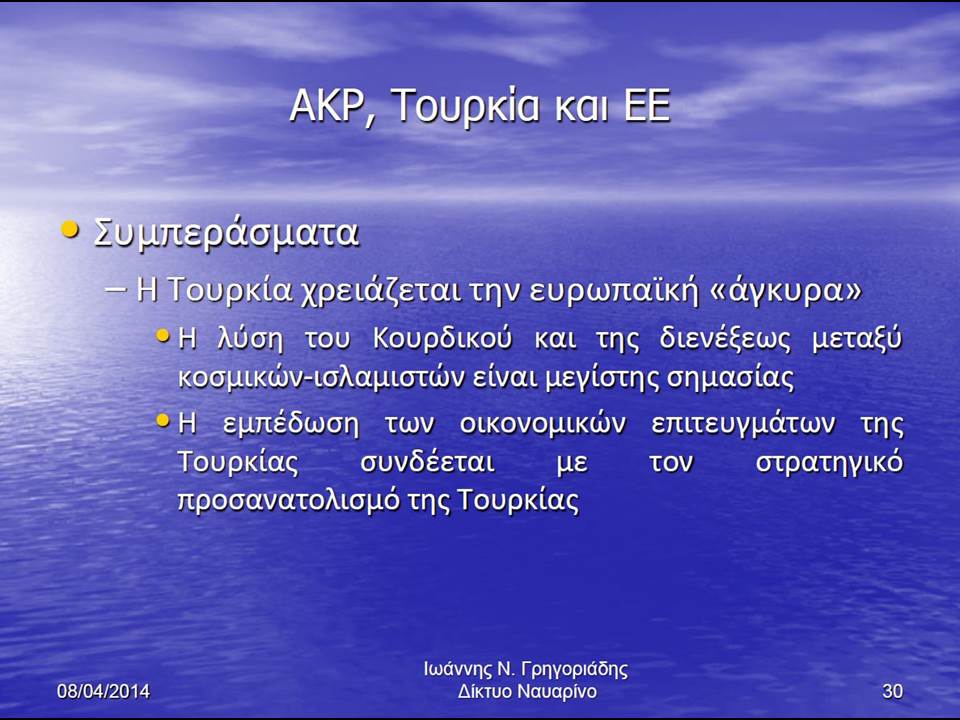 AKP, Τουρκία και ΕΕ

• Συμπεράσματα
– Η Τουρκία χρειάζεται την ευρωπαϊκή «άγκυρα»
• Η λύση του Κουρδικού και της διενέξεως μεταξύ κοσμικών-ισλαμιστών είναι μεγίστης σημασίας
• Η εμπέδωση των οικονομικών επιτευγμάτων της Τουρκίας συνδέεται με τον στρατηγικό προσανατολισμό της Τουρκίας

08/04/2014

Ιωάννης Ν. Γρηγοριάδης
Δίκτυο Ναυαρίνο

30